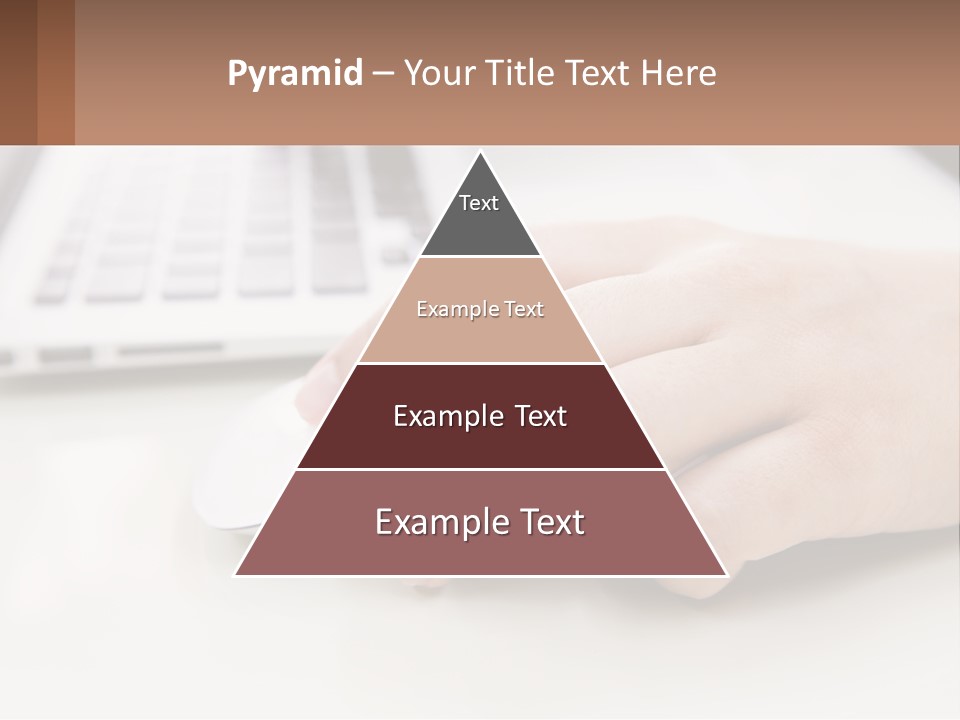 Pyramid – Your Title Text Here

Text

Example Text

Example Text

Example Text